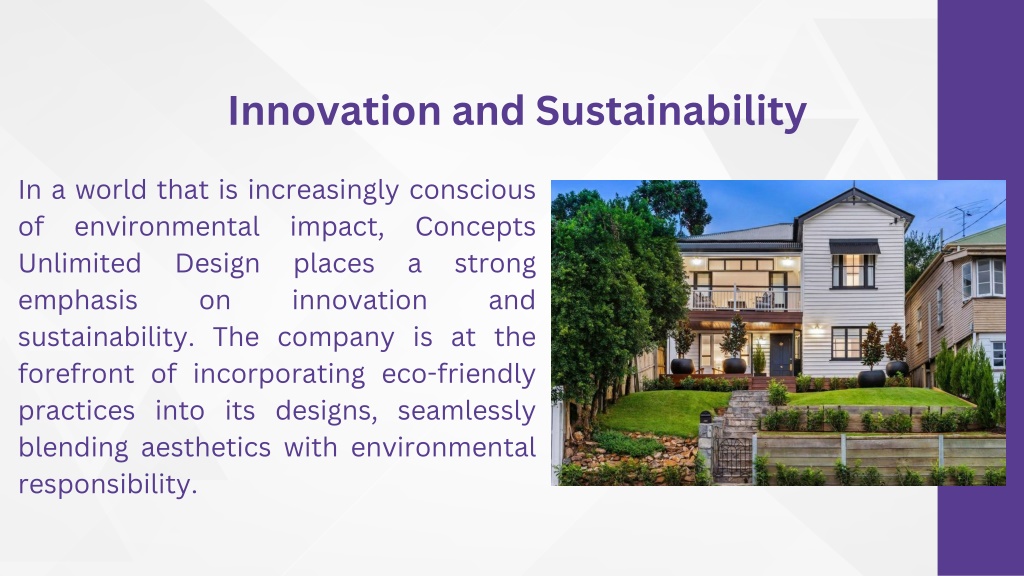 Innovation and Sustainability

In a world that is increasingly conscious of environmental impact, Concepts Unlimited Design places a strong emphasis on innovation and sustainability. The company is at the forefront of incorporating eco-friendly practices into its designs, seamlessly blending aesthetics with environmental responsibility.